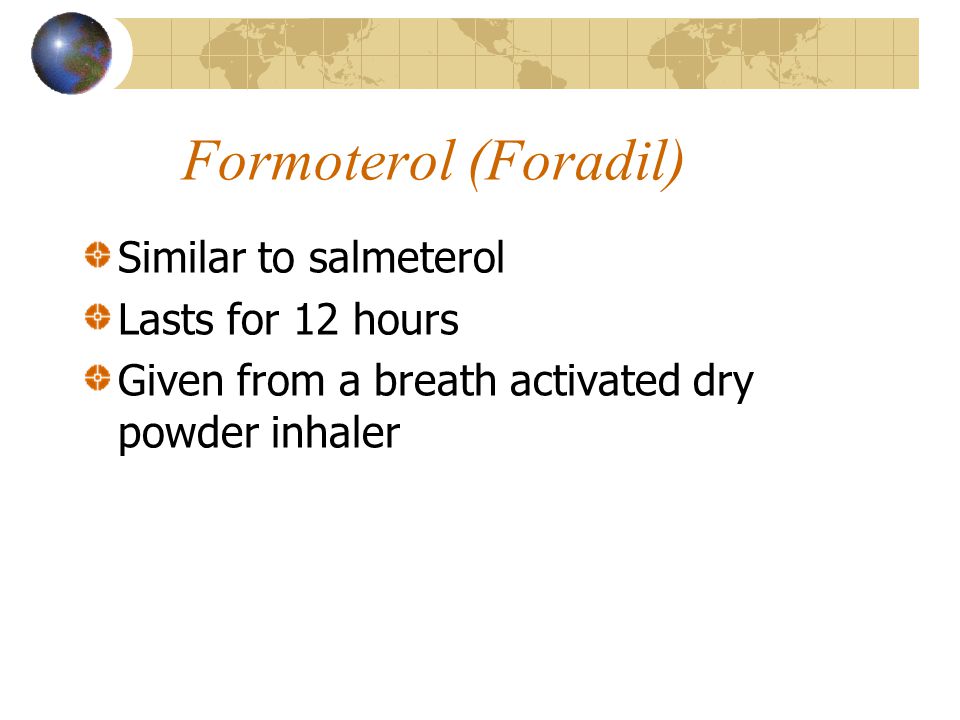 Formoterol (Foradil)

Similar to salmeterol

Lasts for 12 hours

Given from a breath activated dry powder inhaler